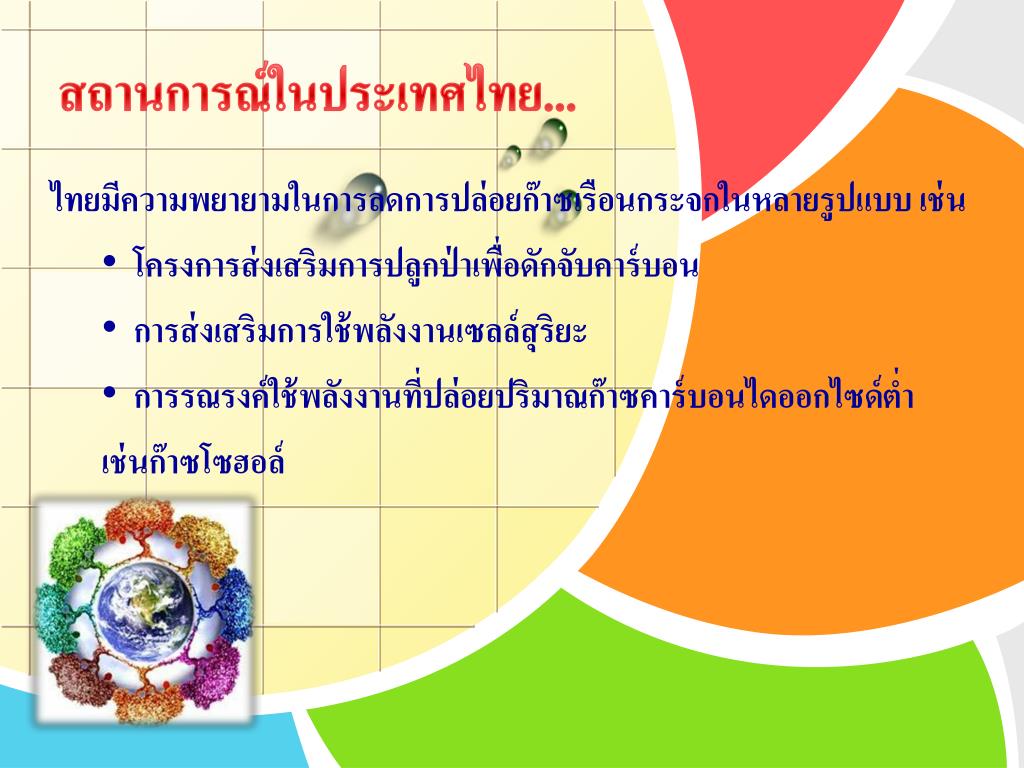 สถานการณ์ในประเทศไทย...

ไทยมีความพยายามในการลดการปล่อยก๊าซเรือนกระจกในหลายรูปแบบ เช่น

• โครงการส่งเสริมการปลูกป่าเพื่อดักจับคาร์บอน

• การส่งเสริมการใช้พลังงานเซลล์สุริยะ

• การรณรงค์ใช้พลังงานที่ปล่อยปริมาณก๊าซคาร์บอนไดออกไซด์ต่ำ เช่นก๊าซโซฮอล์